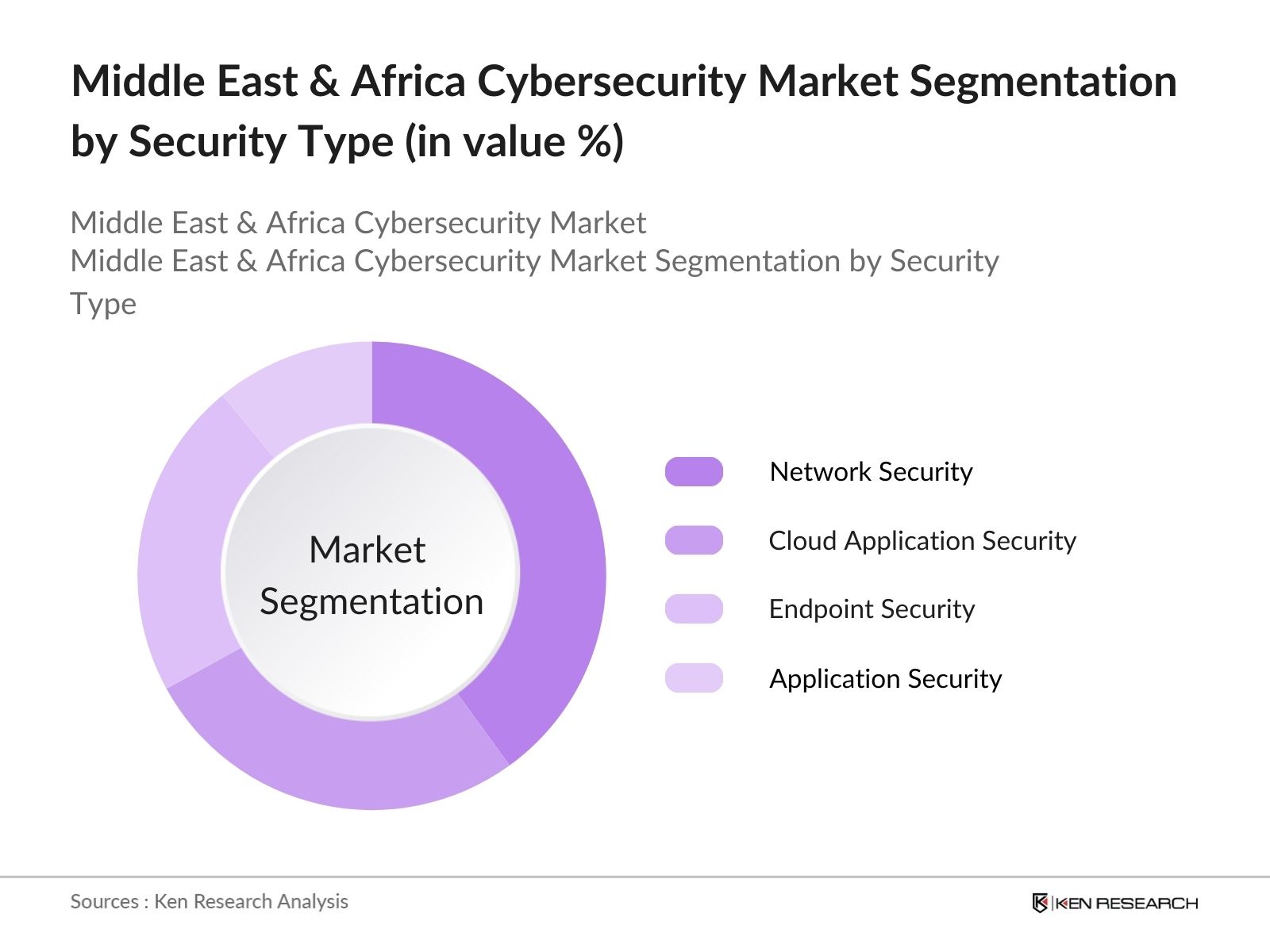 Middle East & Africa Cybersecurity Market Segmentation by Security Type (in value %)

Middle East & Africa Cybersecurity Market
Middle East & Africa Cybersecurity Market Segmentation by Security Type

Market Segmentation

Network Security
Cloud Application Security
Endpoint Security
Application Security

Sources : Ken Research Analysis

KEN RESEARCH